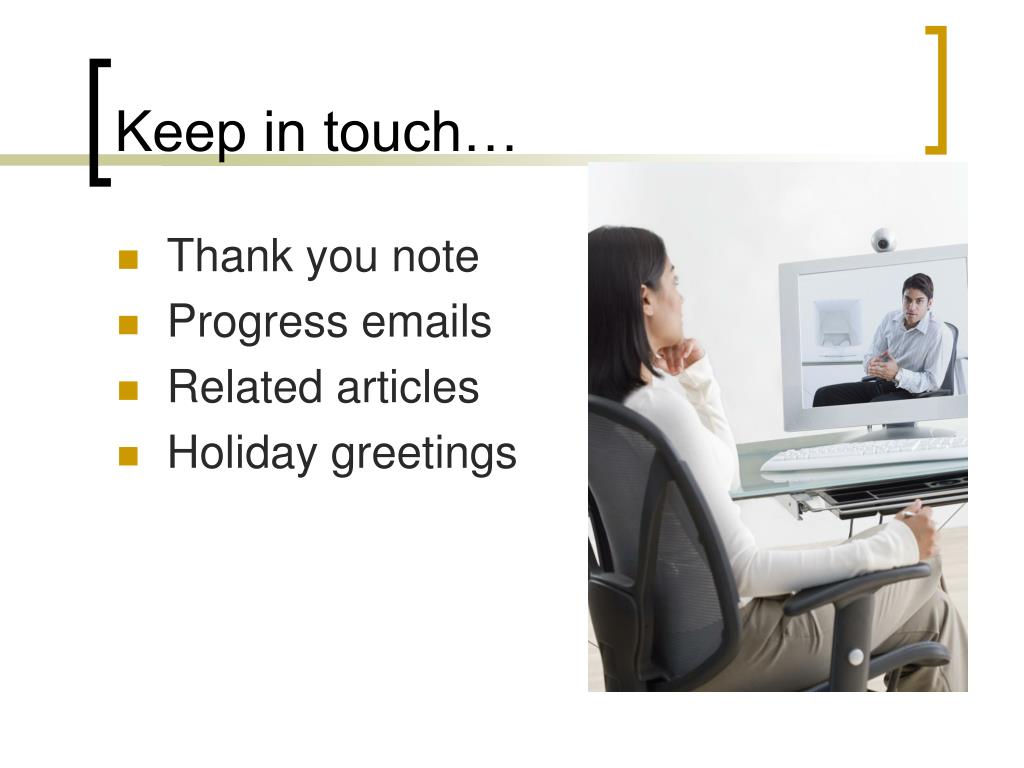 Keep in touch…

- Thank you note
- Progress emails
- Related articles
- Holiday greetings